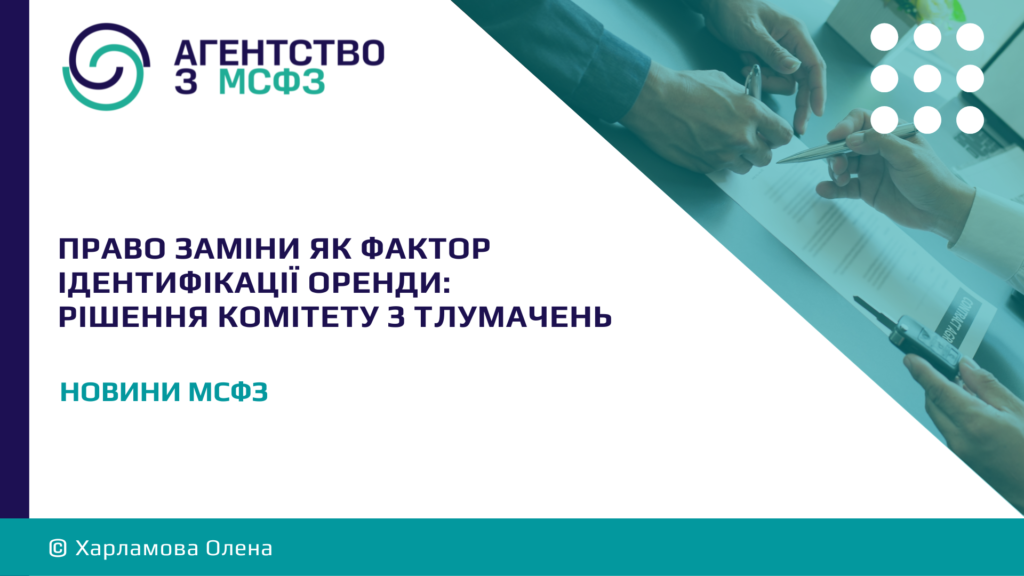 АГЕНТСТВО
З МСФЗ

ПРАВО ЗАМІНИ ЯК ФАКТОР ІДЕНТИФІКАЦІЇ ОРЕНДИ: РІШЕННЯ КОМІТЕТУ З ТЛУМАЧЕНЬ

НОВИНИ МСФЗ

© Харламова Олена